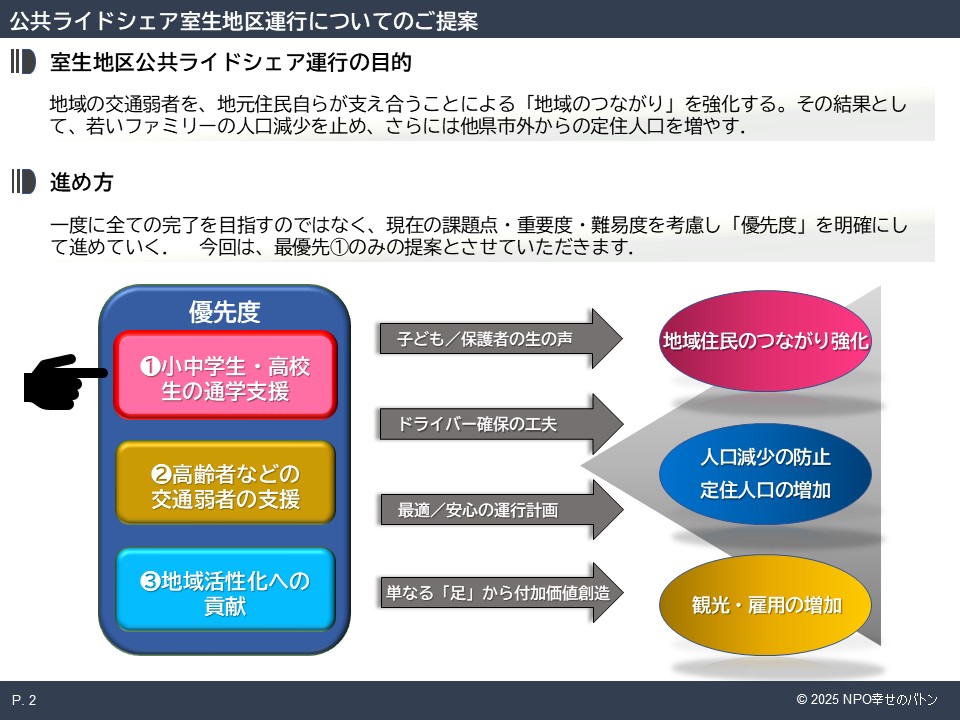 公共ライドシェア室生地区運行についてのご提案

室生地区公共ライドシェア運行の目的

地域の交通弱者を、地元住民自らが支え合うことによる「地域のつながり」を強化する。その結果として、若いファミリーの人口減少を止め、さらには他県市外からの定住人口を増やす.

進め方

一度に全ての完了を目指すのではなく、現在の課題点・重要度・難易度を考慮し「優先度」を明確にして進めていく.　今回は、最優先①のみの提案とさせていただきます.

優先度

❶小中学生・高校生の通学支援

❷高齢者などの交通弱者の支援

❸地域活性化への貢献

子ども／保護者の生の声

ドライバー確保の工夫

最適／安心の運行計画

単なる「足」から付加価値創造

地域住民のつながり強化

人口減少の防止
定住人口の増加

観光・雇用の増加

P. 2

© 2025 NPO幸せのバトン